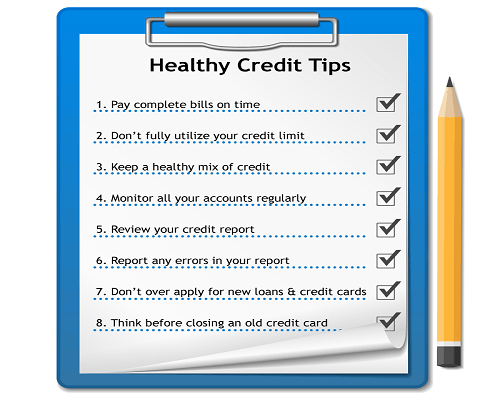 Healthy Credit Tips

1. Pay complete bills on time

2. Don't fully utilize your credit limit

3. Keep a healthy mix of credit

4. Monitor all your accounts regularly

5. Review your credit report

6. Report any errors in your report

7. Don't over apply for new loans & credit cards

8. Think before closing an old credit card